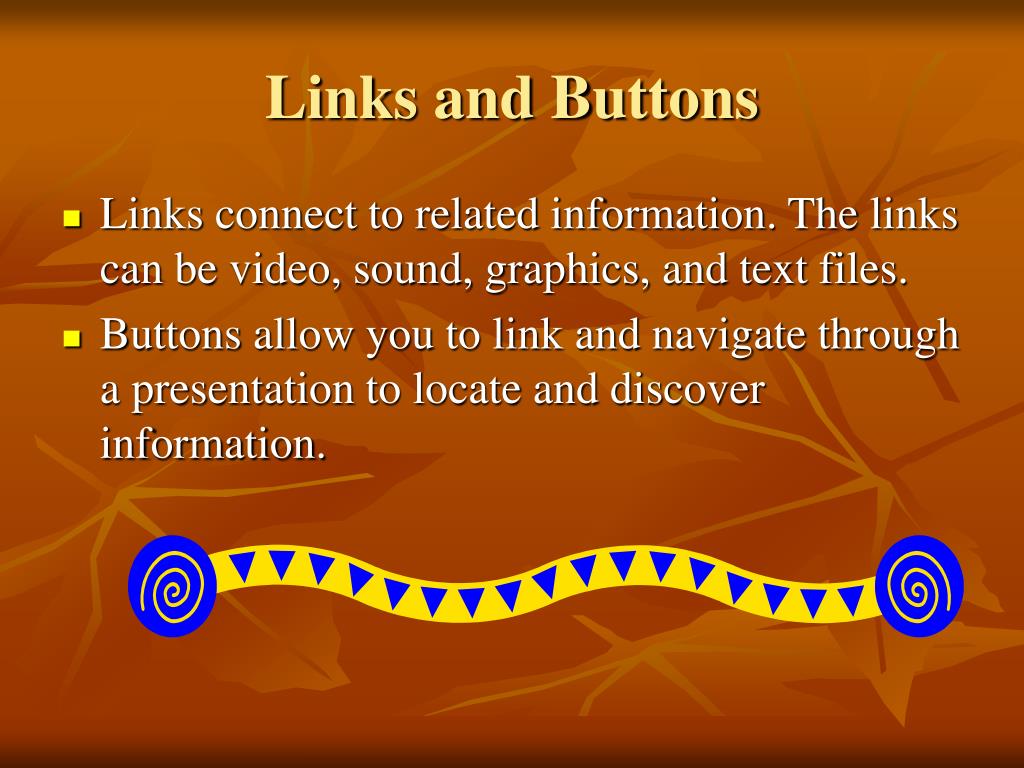 Links and Buttons

- Links connect to related information. The links can be video, sound, graphics, and text files.
- Buttons allow you to link and navigate through a presentation to locate and discover information.